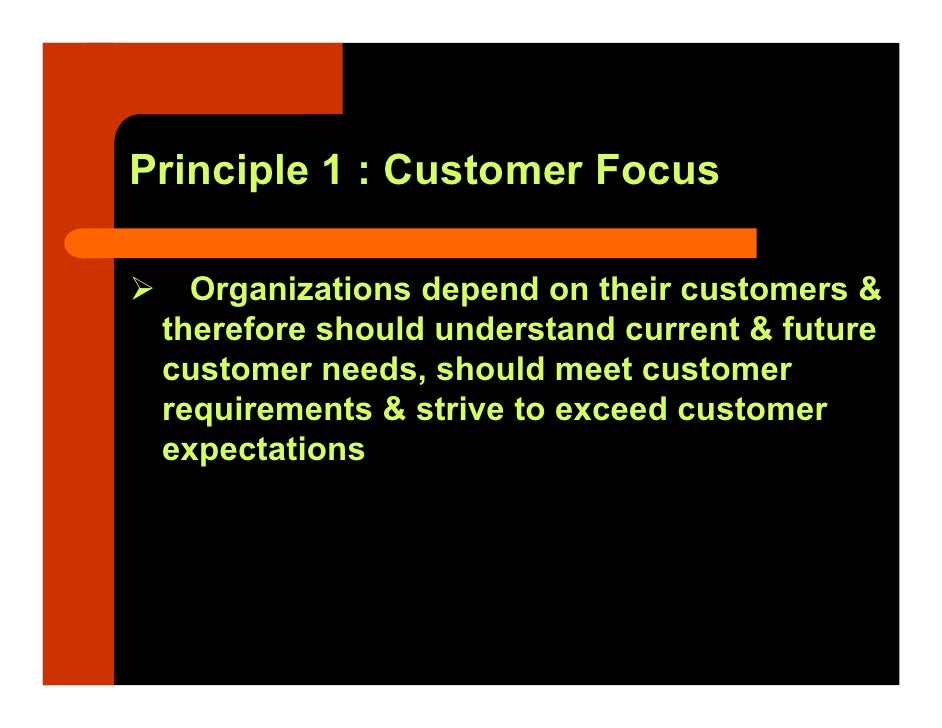 Principle 1 : Customer Focus

➢ Organizations depend on their customers & therefore should understand current & future customer needs, should meet customer requirements & strive to exceed customer expectations